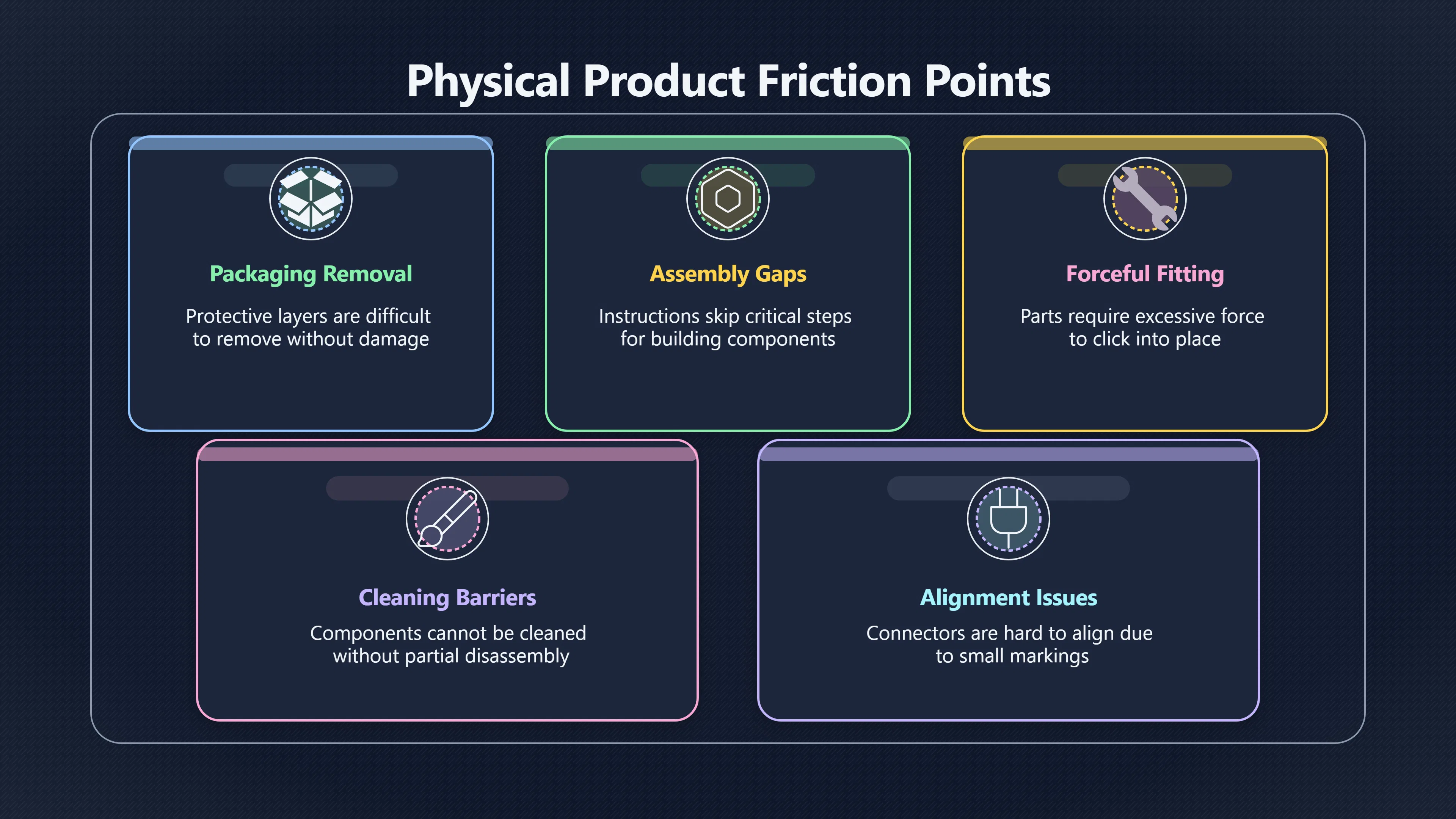 Physical Product Friction Points

Packaging Removal

Protective layers are difficult to remove without damage

Assembly Gaps

Instructions skip critical steps for building components

Forceful Fitting

Parts require excessive force to click into place

Cleaning Barriers

Components cannot be cleaned without partial disassembly

Alignment Issues

Connectors are hard to align due to small markings